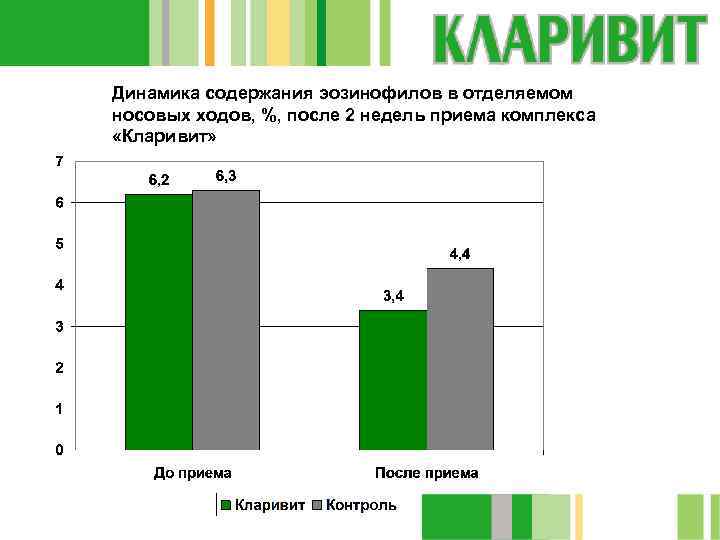 КЛАРИВИТ

Динамика содержания эозинофилов в отделяемом носовых ходов, %, после 2 недель приема комплекса «Кларивит»

7
6
5
4
3
2
1
0

6,2
6,3
3,4
4,4

До приема
После приема

Кларивит
Контроль